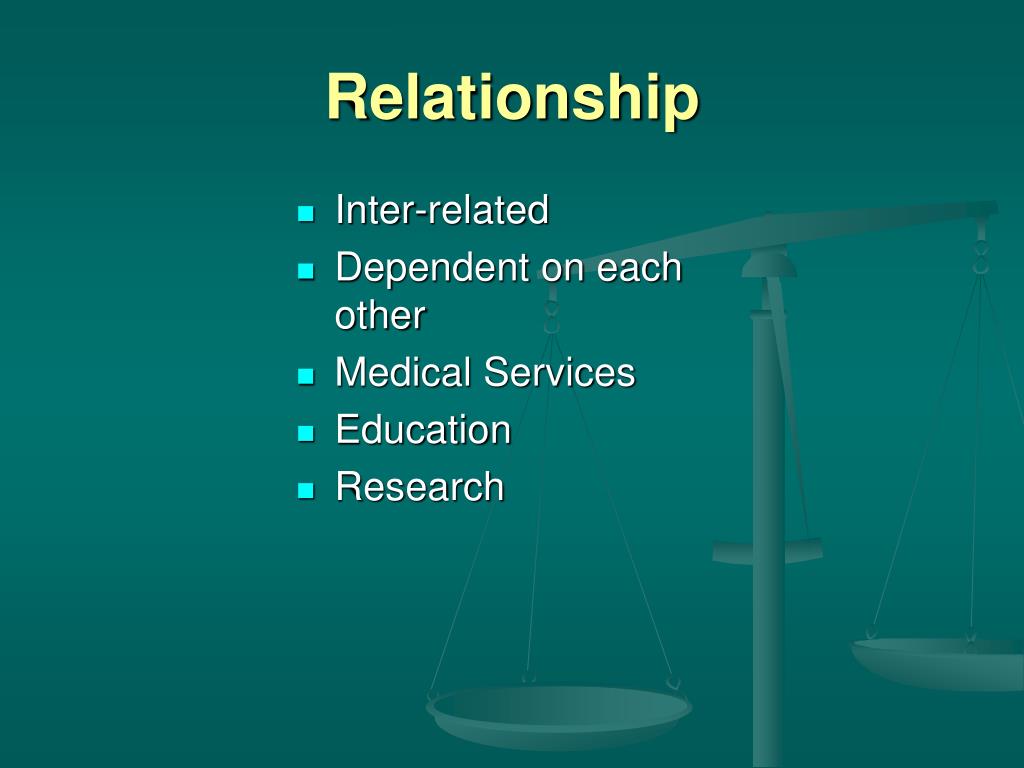 Relationship

- Inter-related
- Dependent on each other
- Medical Services
- Education
- Research